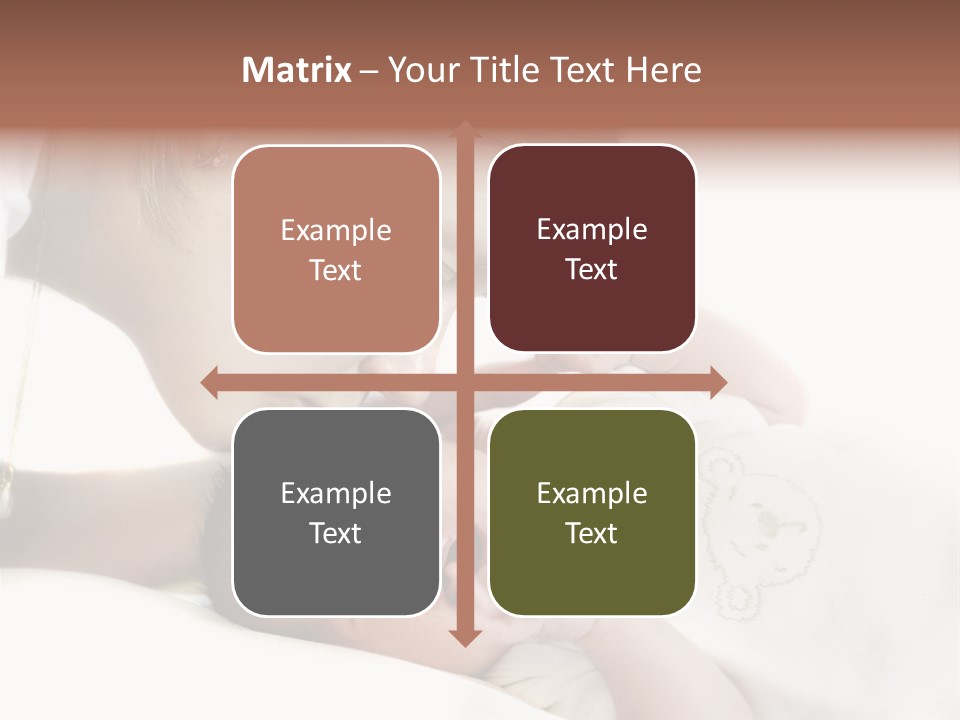 Matrix – Your Title Text Here

Example Text

Example Text

Example Text

Example Text